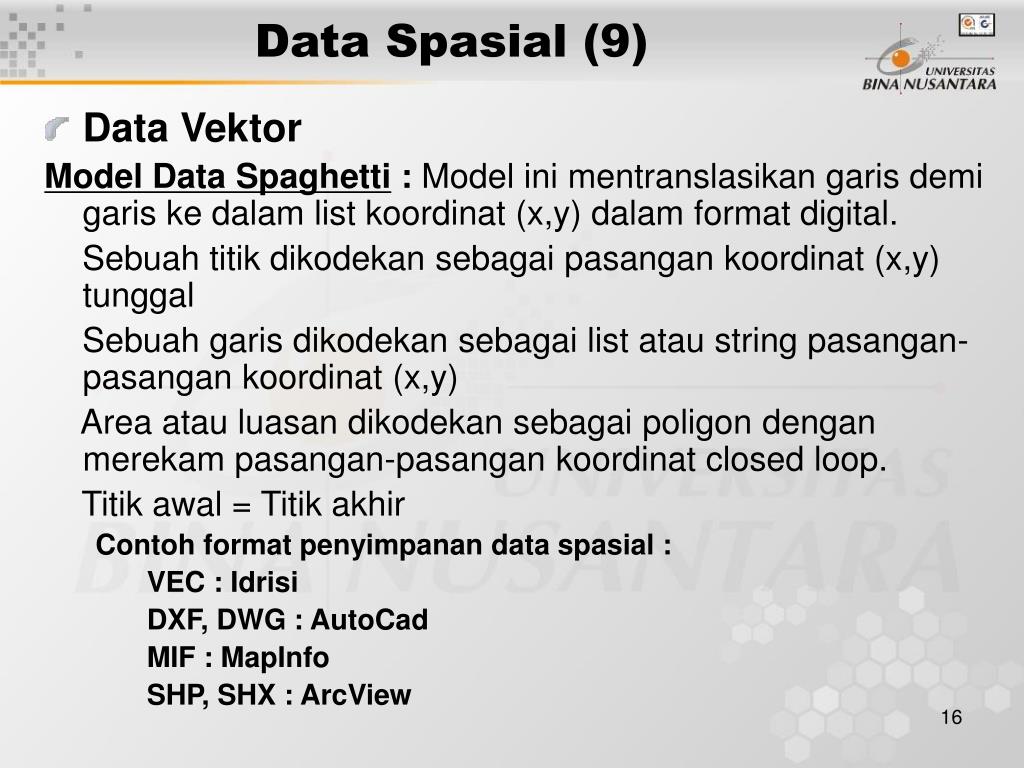 Data Spasial (9)

UNIVERSITAS BINA NUSANTARA

Data Vektor

Model Data Spaghetti : Model ini mentranslasikan garis demi garis ke dalam list koordinat (x,y) dalam format digital.

Sebuah titik dikodekan sebagai pasangan koordinat (x,y) tunggal

Sebuah garis dikodekan sebagai list atau string pasangan-pasangan koordinat (x,y)

Area atau luasan dikodekan sebagai poligon dengan merekam pasangan-pasangan koordinat closed loop.

Titik awal = Titik akhir

Contoh format penyimpanan data spasial :

VEC : Idrisi

DXF, DWG : AutoCad

MIF : MapInfo

SHP, SHX : ArcView

16